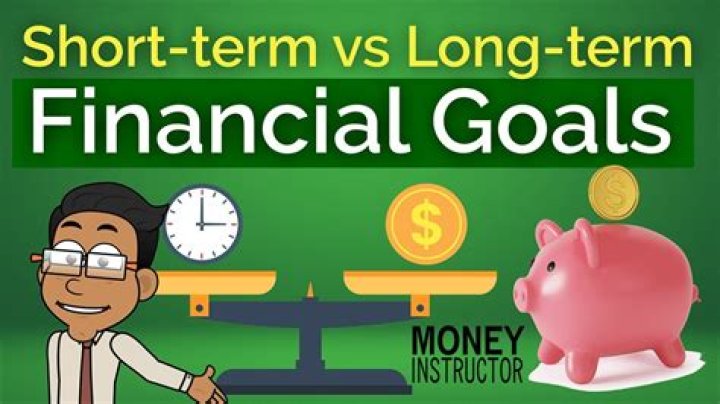 Short-term vs Long-term
Financial Goals

$

$

MONEY
INSTRUCTOR